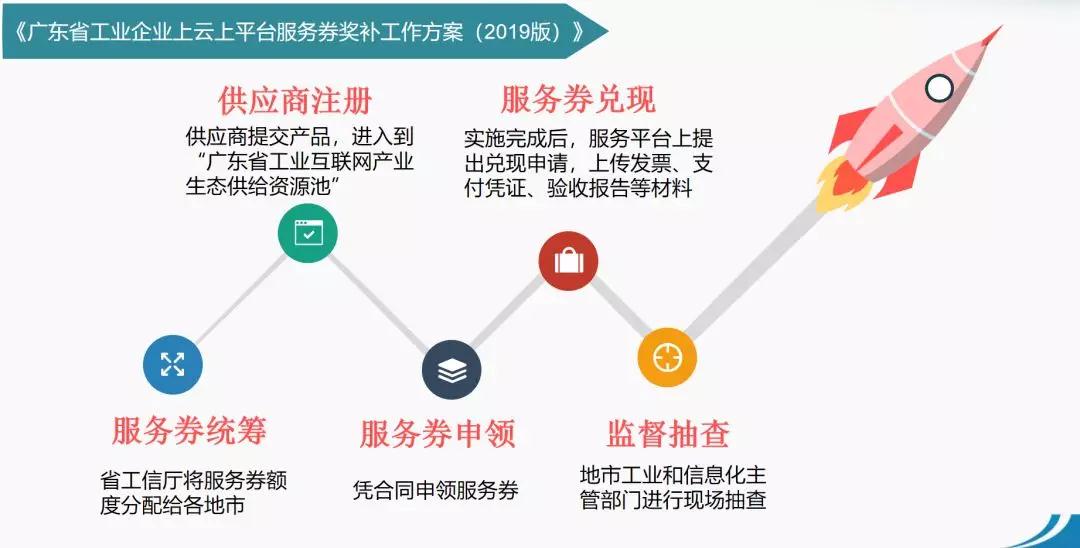 《广东省工业企业上云上平台服务券奖补工作方案（2019版）》

供应商注册

供应商提交产品，进入到“广东省工业互联网产业生态供给资源池”

服务券兑现

实施完成后，服务平台上提出兑现申请，上传发票、支付凭证、验收报告等材料

服务券统筹

省工信厅将服务券额度分配给各地市

服务券申领

凭合同申领服务券

监督抽查

地市工业和信息化主管部门进行现场抽查